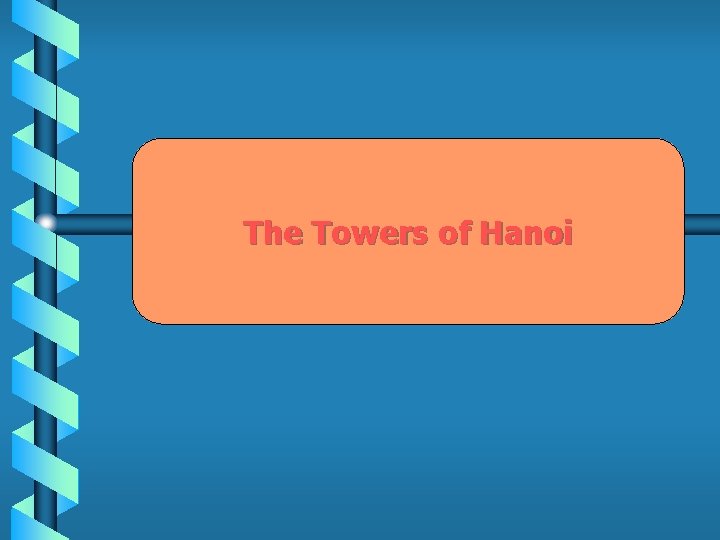 The Towers of Hanoi